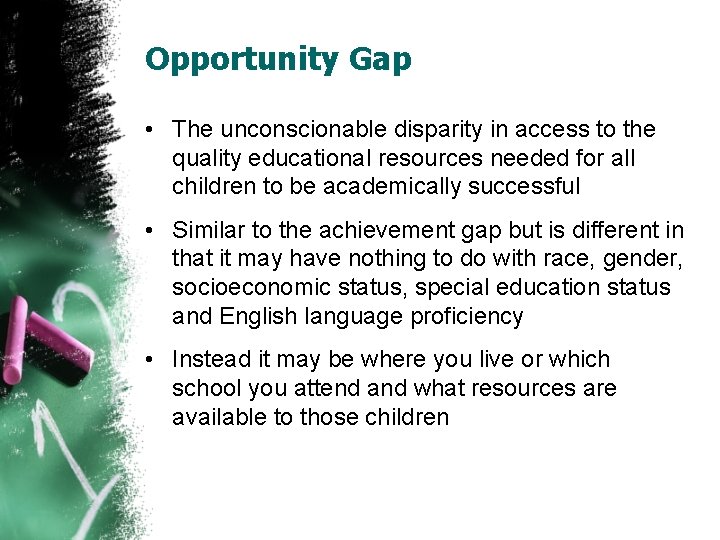 Opportunity Gap

• The unconscionable disparity in access to the quality educational resources needed for all children to be academically successful

• Similar to the achievement gap but is different in that it may have nothing to do with race, gender, socioeconomic status, special education status and English language proficiency

• Instead it may be where you live or which school you attend and what resources are available to those children